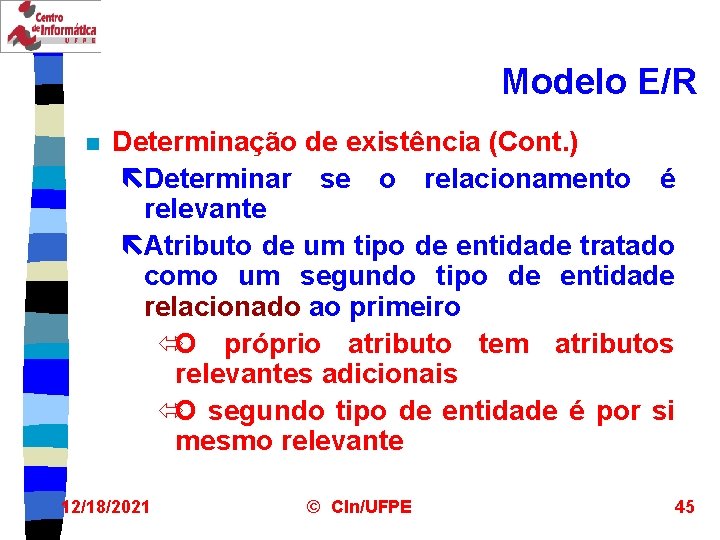 Centro de Informática UFPE

Modelo E/R

Determinação de existência (Cont.)

Determinar se o relacionamento é relevante

Atributo de um tipo de entidade tratado como um segundo tipo de entidade relacionado ao primeiro

O próprio atributo tem atributos relevantes adicionais

O segundo tipo de entidade é por si mesmo relevante

12/18/2021 © CIn/UFPE 45